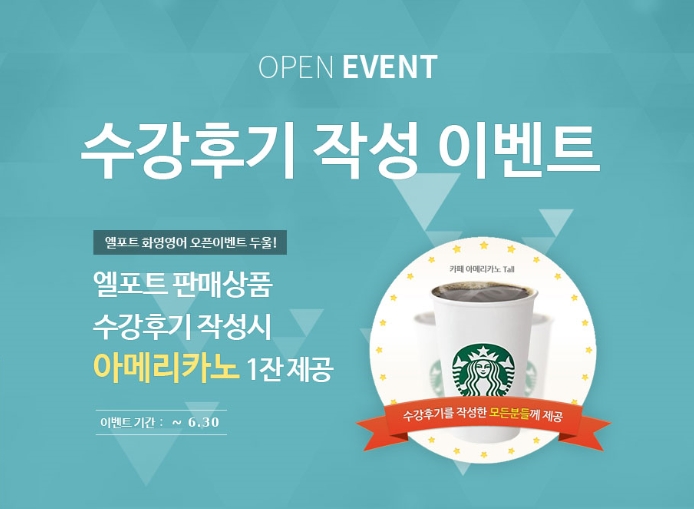 OPEN EVENT

수강후기 작성 이벤트

엘포트 화영영어 오픈이벤트 두울!

엘포트 판매상품
수강후기 작성시
아메리카노 1잔 제공

이벤트 기간 : ~ 6.30

카페 아메리카노 Tall

수강후기를 작성한 모든분들께 제공